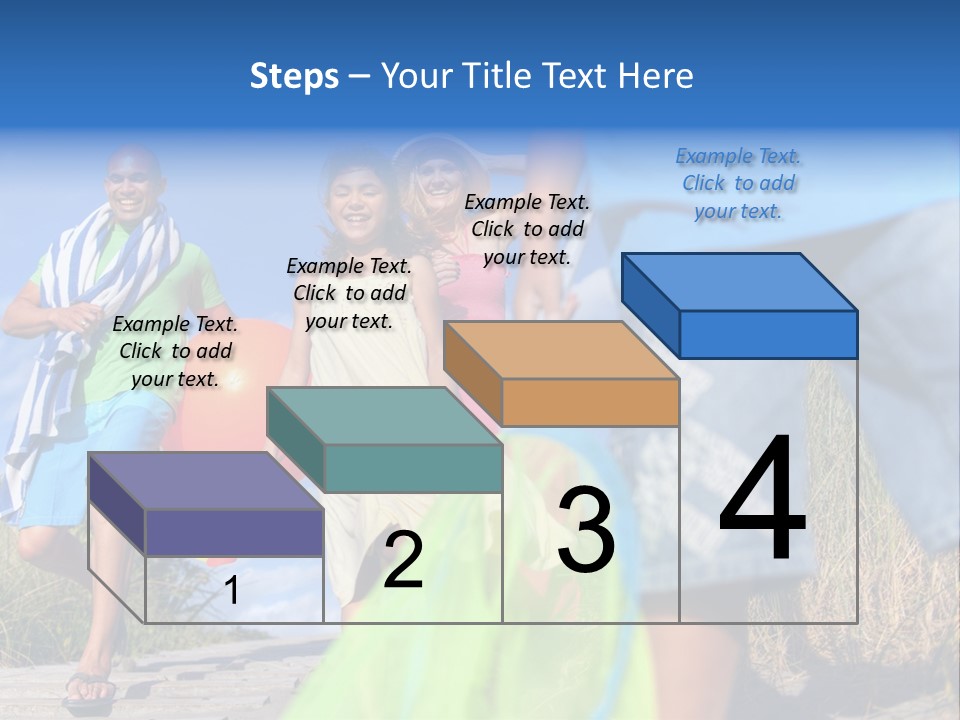 Steps – Your Title Text Here

Example Text. Click to add your text.

Example Text. Click to add your text.

Example Text. Click to add your text.

Example Text. Click to add your text.

1

2

3

4